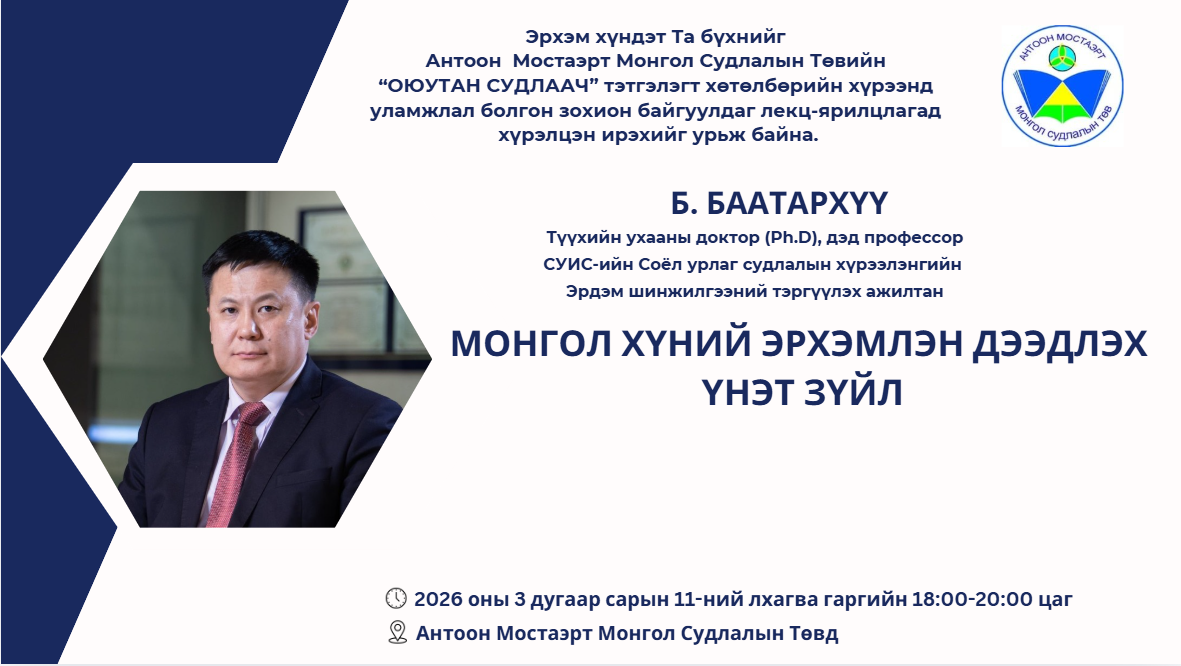 Эрхэм хүндэт Та бүхнийг
Антоон Мостаэрт Монгол Судлалын Төвийн
“ОЮУТАН СУДЛААЧ” тэтгэлэгт хөтөлбөрийн хүрээнд
уламжлал болгон зохион байгуулдаг лекц-ярилцлагад
хүрэлцэн ирэхийг урьж байна.

АНТООН МОСТАЭРТ
МОНГОЛ СУДЛАЛЫН ТӨВ

Б. БААТАРХҮҮ

Түүхийн ухааны доктор (Ph.D), дэд профессор
СУИС-ийн Соёл урлаг судлалын хүрээлэнгийн
Эрдэм шинжилгээний тэргүүлэх ажилтан

МОНГОЛ ХҮНИЙ ЭРХЭМЛЭН ДЭЭДЛЭХ ҮНЭТ ЗҮЙЛ

2026 оны 3 дугаар сарын 11-ний лхагва гаргийн 18:00-20:00 цаг

Антоон Мостаэрт Монгол Судлалын Төвд